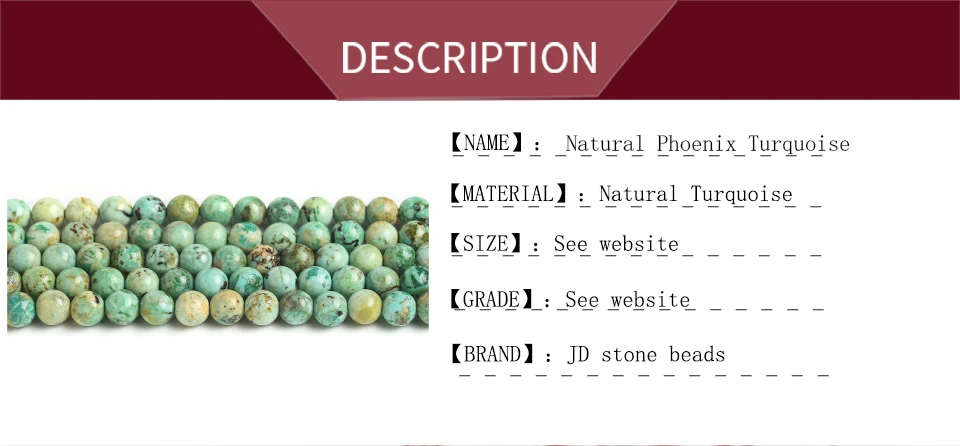 DESCRIPTION

【NAME】: Natural Phoenix Turquoise

【MATERIAL】: Natural Turquoise

【SIZE】: See website

【GRADE】: See website

【BRAND】: JD stone beads